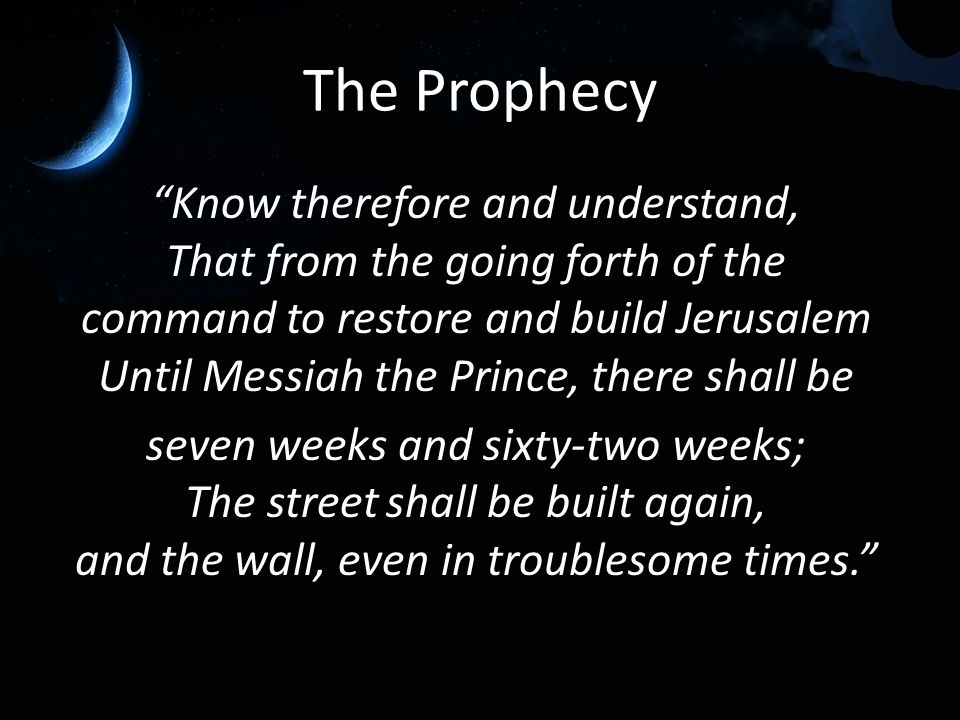 The Prophecy

“Know therefore and understand, That from the going forth of the command to restore and build Jerusalem Until Messiah the Prince, there shall be seven weeks and sixty-two weeks; The street shall be built again, and the wall, even in troublesome times.”